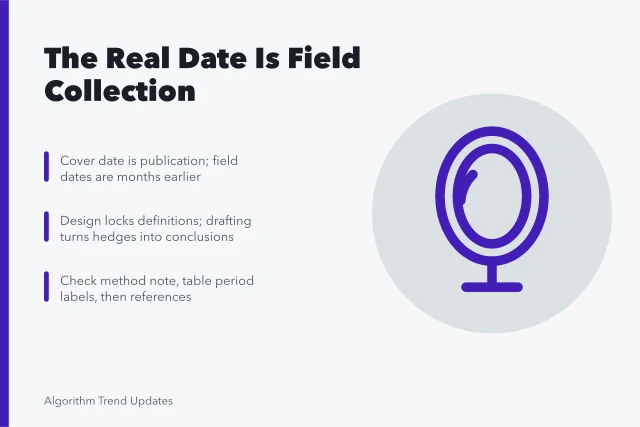 The Real Date Is Field Collection

Cover date is publication; field dates are months earlier

Design locks definitions; drafting turns hedges into conclusions

Check method note, table period labels, then references

Algorithm Trend Updates